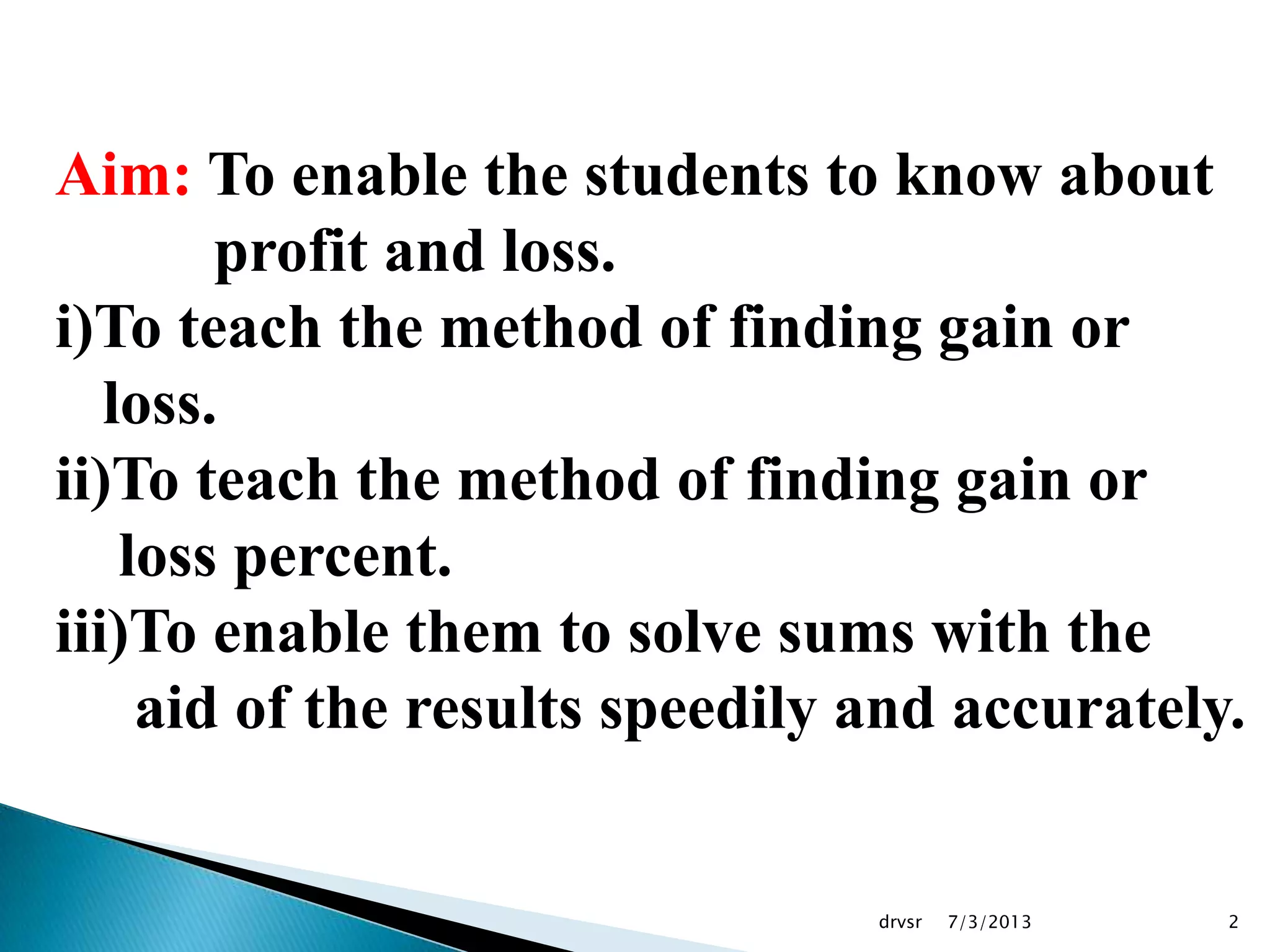 Aim: To enable the students to know about profit and loss.

i)To teach the method of finding gain or loss.

ii)To teach the method of finding gain or loss percent.

iii)To enable them to solve sums with the aid of the results speedily and accurately.

drvsr 7/3/2013 2